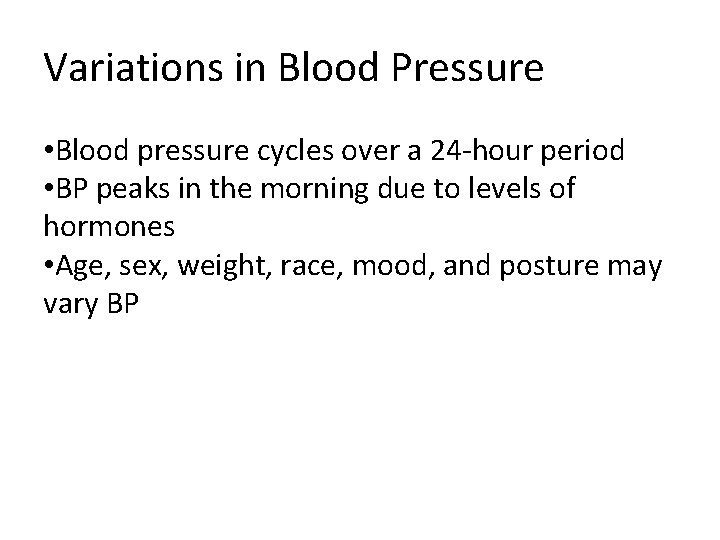 Variations in Blood Pressure

•Blood pressure cycles over a 24-hour period
•BP peaks in the morning due to levels of hormones
•Age, sex, weight, race, mood, and posture may vary BP